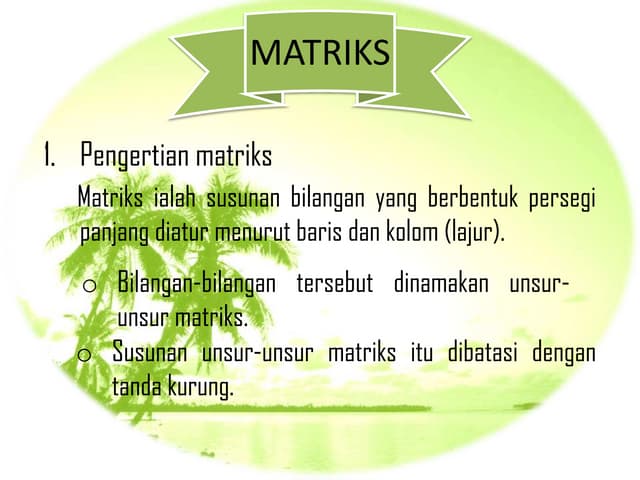 MATRIKS

1. Pengertian matriks

Matriks ialah susunan bilangan yang berbentuk persegi panjang diatur menurut baris dan kolom (lajur).

o Bilangan-bilangan tersebut dinamakan unsur-unsur matriks.
o Susunan unsur-unsur matriks itu dibatasi dengan tanda kurung.